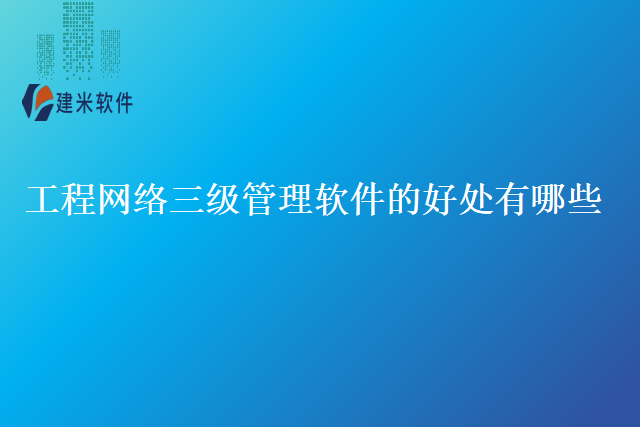 建米软件

工程网络三级管理软件的好处有哪些